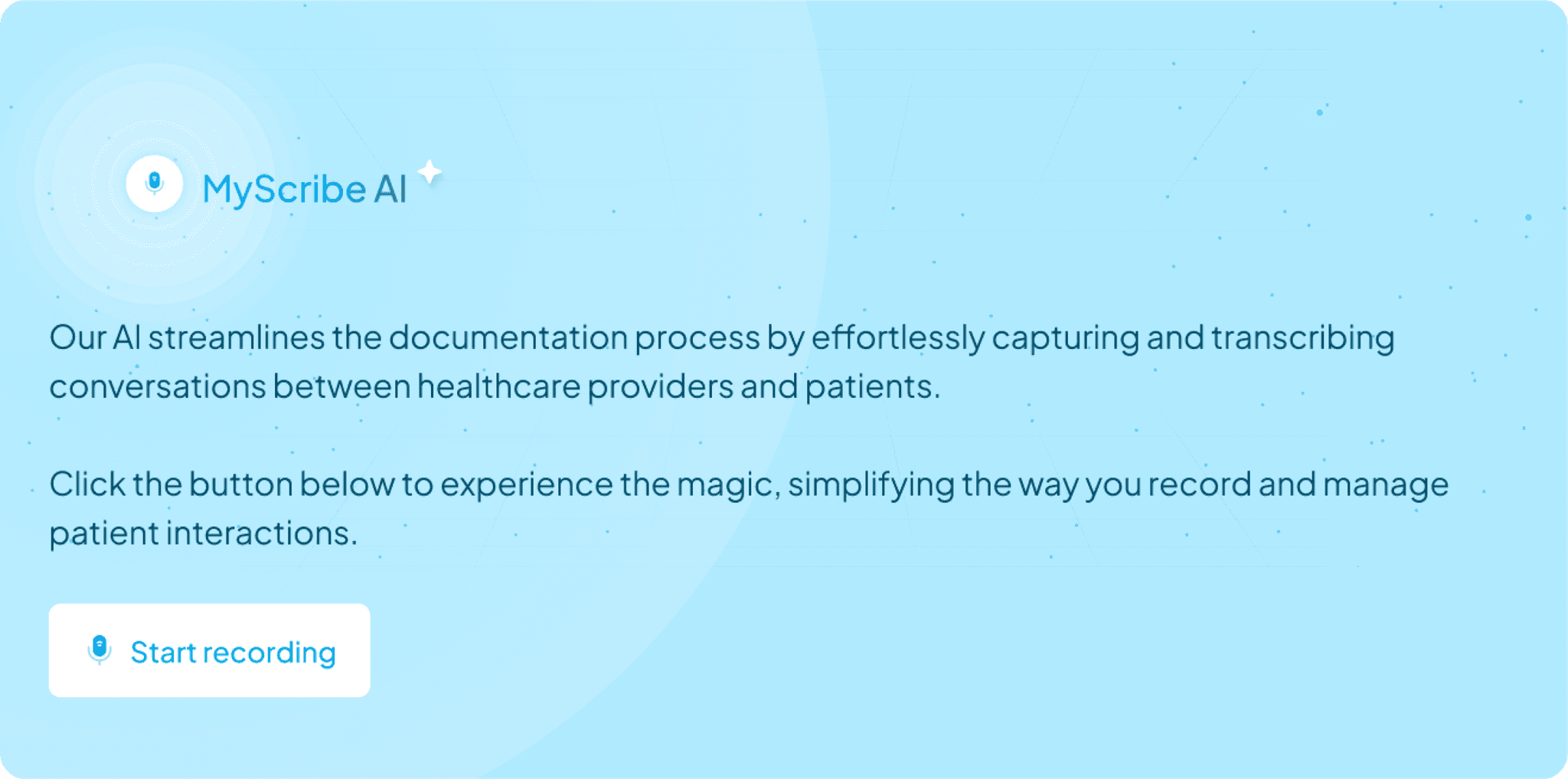 MyScribe AI

Our AI streamlines the documentation process by effortlessly capturing and transcribing conversations between healthcare providers and patients.

Click the button below to experience the magic, simplifying the way you record and manage patient interactions.

Start recording